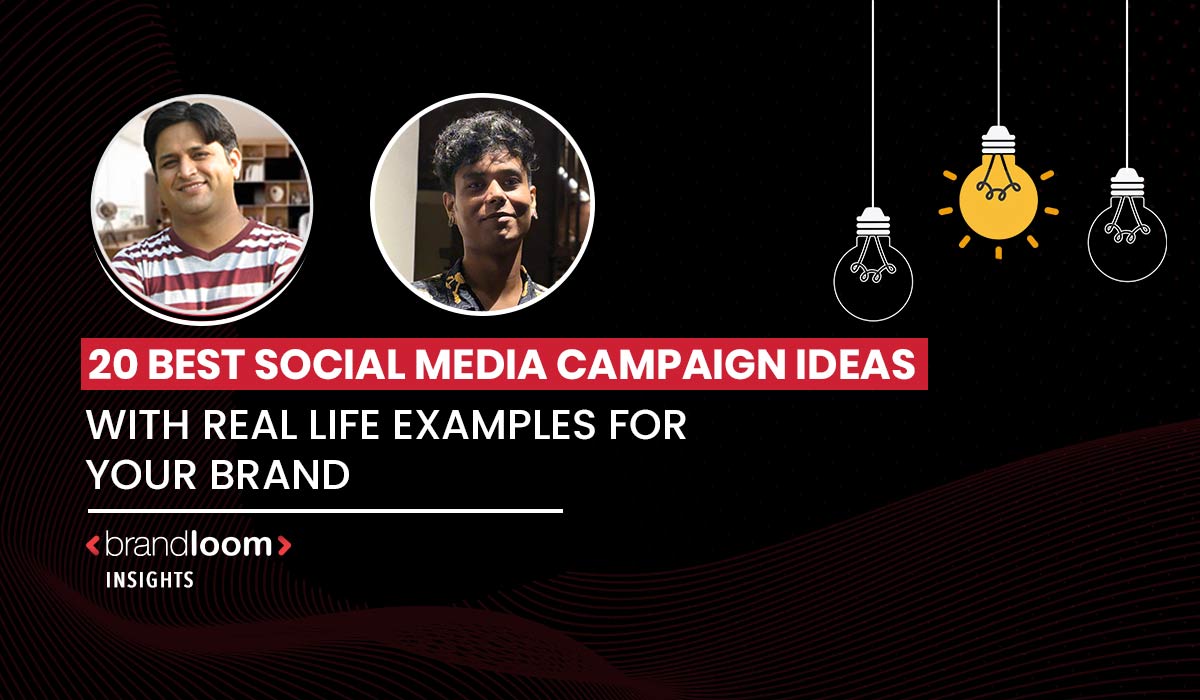 20 BEST SOCIAL MEDIA CAMPAIGN IDEAS

WITH REAL LIFE EXAMPLES FOR YOUR BRAND

<brandloom>
INSIGHTS